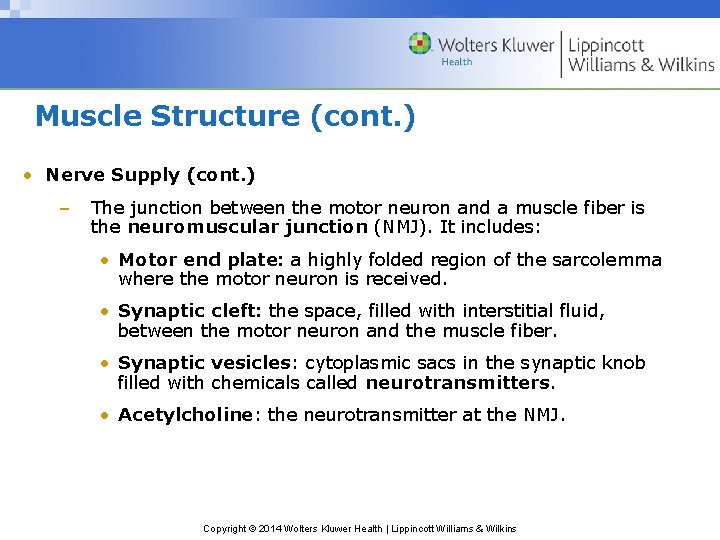 Wolters Kluwer Health | Lippincott Williams & Wilkins

Muscle Structure (cont.)

• Nerve Supply (cont.)

– The junction between the motor neuron and a muscle fiber is the neuromuscular junction (NMJ). It includes:

• Motor end plate: a highly folded region of the sarcolemma where the motor neuron is received.

• Synaptic cleft: the space, filled with interstitial fluid, between the motor neuron and the muscle fiber.

• Synaptic vesicles: cytoplasmic sacs in the synaptic knob filled with chemicals called neurotransmitters.

• Acetylcholine: the neurotransmitter at the NMJ.

Copyright © 2014 Wolters Kluwer Health | Lippincott Williams & Wilkins